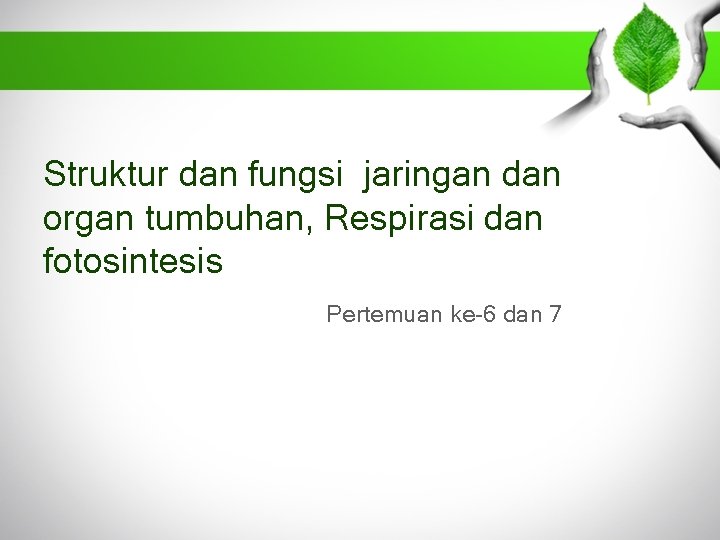 Struktur dan fungsi  jaringan dan organ tumbuhan, Respirasi dan fotosintesis

Pertemuan ke-6 dan 7